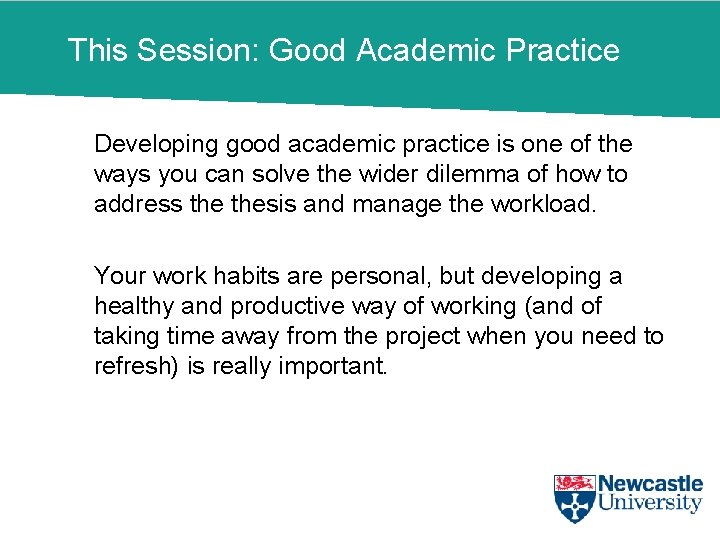 This Session: Good Academic Practice

Developing good academic practice is one of the ways you can solve the wider dilemma of how to address the thesis and manage the workload.

Your work habits are personal, but developing a healthy and productive way of working (and of taking time away from the project when you need to refresh) is really important.

Newcastle University